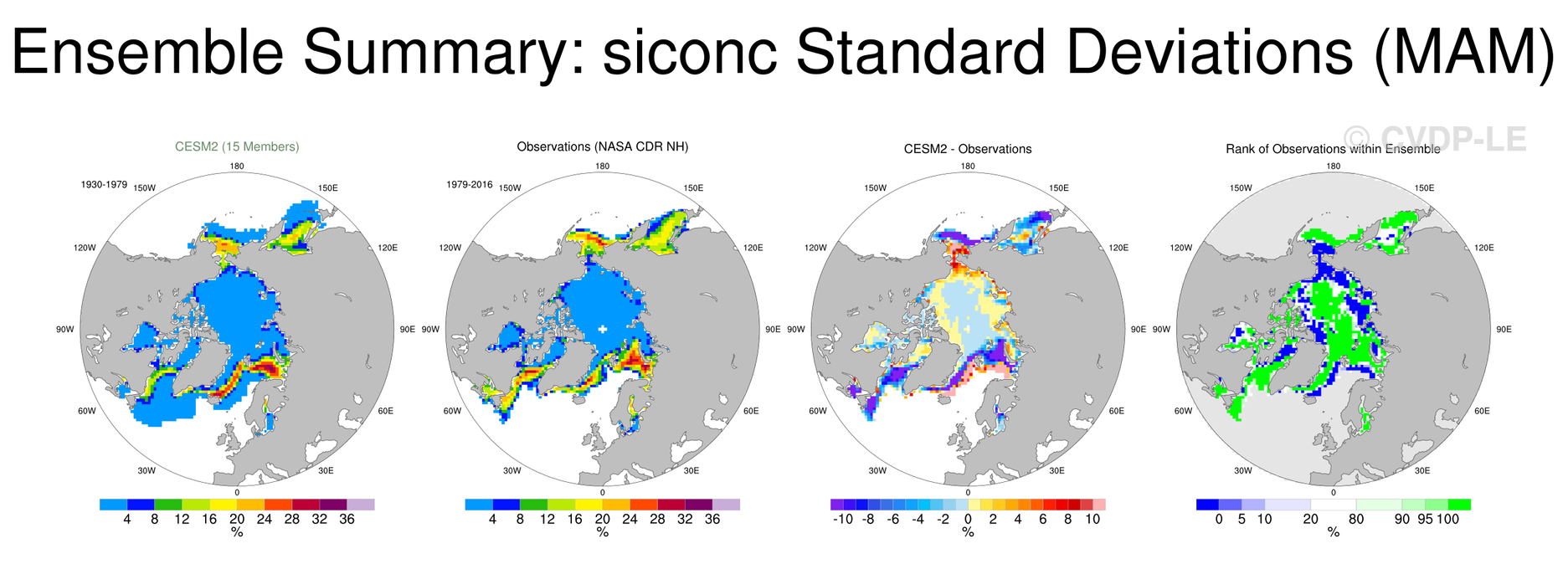 Ensemble Summary: siconc Standard Deviations (MAM)

© CVDP-LE

CESM2 (15 Members)

1930-1979

180
150W
150E
120W
120E
90W
90E
60W
60E
30W
30E
0

4 8 12 16 20 24 28 32 36
%

Observations (NASA CDR NH)

1979-2016

180
150W
150E
120W
120E
90W
90E
60W
60E
30W
30E
0

4 8 12 16 20 24 28 32 36
%

CESM2 - Observations

180
150W
150E
120W
120E
90W
90E
60W
60E
30W
30E
0

-10 -8 -6 -4 -2 0 2 4 6 8 10
%

Rank of Observations within Ensemble

180
150W
150E
120W
120E
90W
90E
60W
60E
30W
30E
0

0 5 10 20 80 90 95 100
%